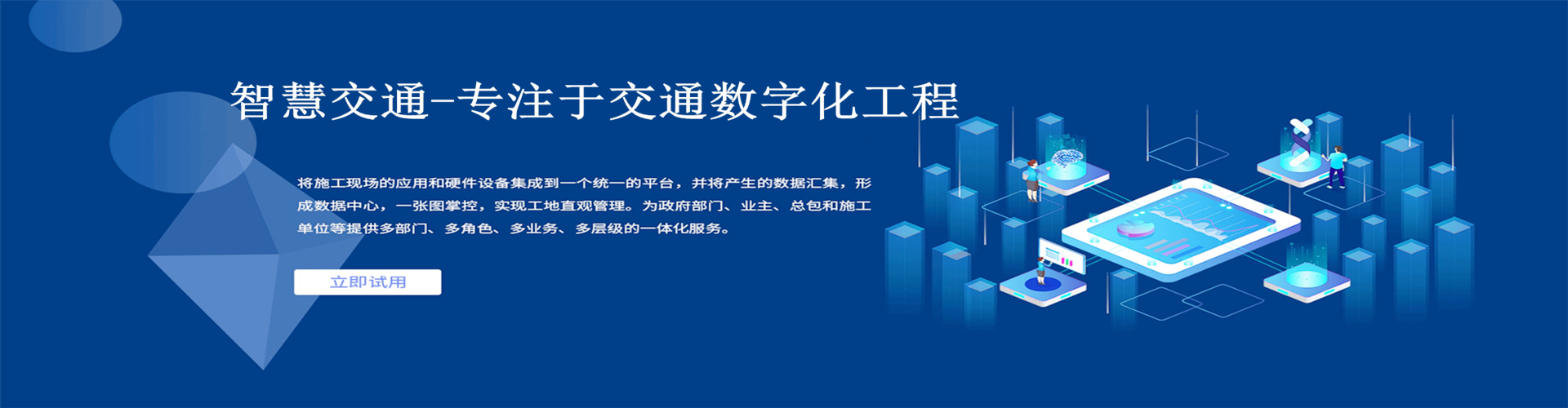 智慧交通-专注于交通数字化工程

将施工现场的应用和硬件设备集成到一个统一的平台，并将产生的数据汇集，形成数据中心，一张图掌控，实现工地直观管理。为政府部门、业主、总包和施工单位等提供多部门、多角色、多业务、多层级的一体化服务。

立即试用